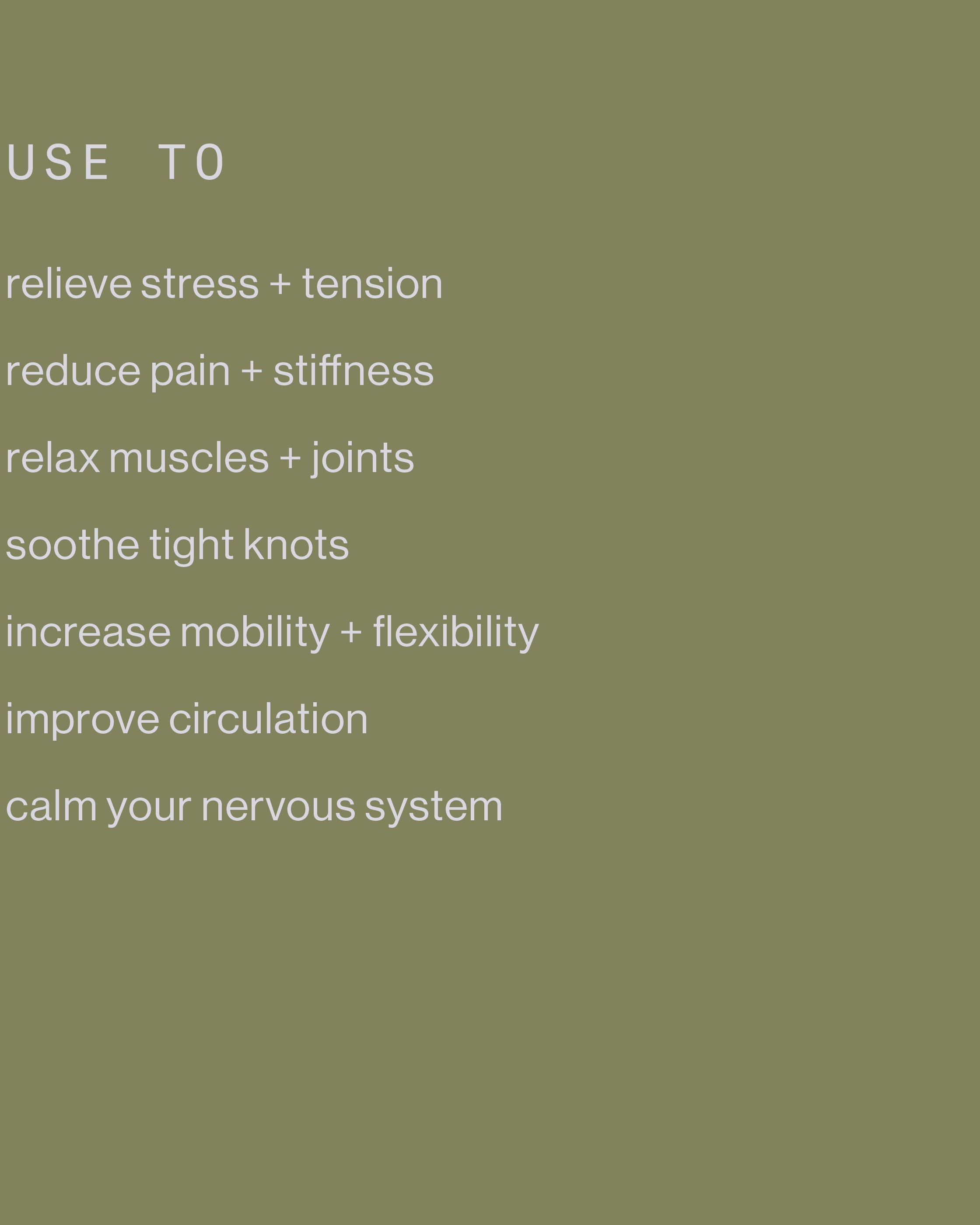 USE TO

relieve stress + tension

reduce pain + stiffness

relax muscles + joints

soothe tight knots

increase mobility + flexibility

improve circulation

calm your nervous system